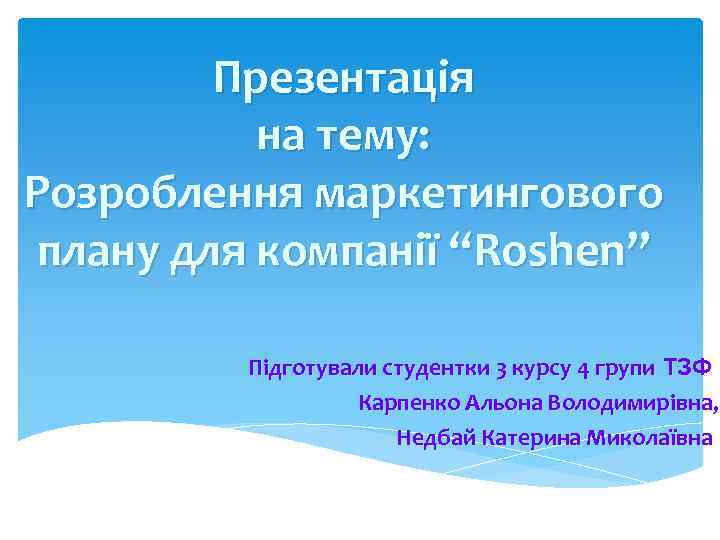 Презентація
на тему:
Розроблення маркетингового плану для компанії “Roshen”

Підготували студентки 3 курсу 4 групи ТЗФ
Карпенко Альона Володимирівна,
Недбай Катерина Миколаївна